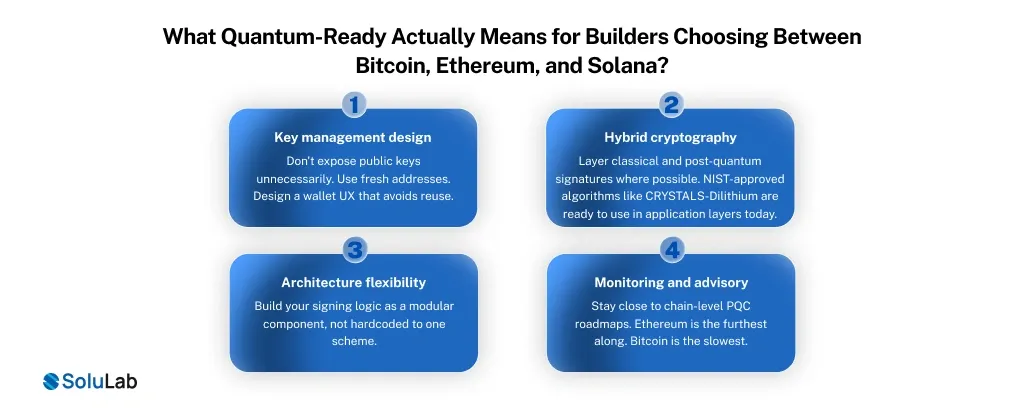 What Quantum-Ready Actually Means for Builders Choosing Between Bitcoin, Ethereum, and Solana?

1

Key management design

Don't expose public keys unnecessarily. Use fresh addresses. Design a wallet UX that avoids reuse.

2

Hybrid cryptography

Layer classical and post-quantum signatures where possible. NIST-approved algorithms like CRYSTALS-Dilithium are ready to use in application layers today.

3

Architecture flexibility

Build your signing logic as a modular component, not hardcoded to one scheme.

4

Monitoring and advisory

Stay close to chain-level PQC roadmaps. Ethereum is the furthest along. Bitcoin is the slowest.

SoluLab